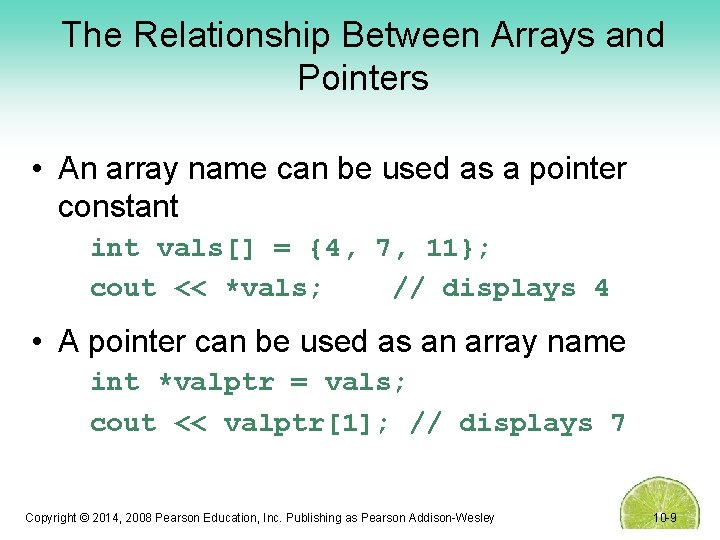 The Relationship Between Arrays and Pointers

• An array name can be used as a pointer constant

int vals[] = {4, 7, 11};
cout << *vals;    // displays 4

• A pointer can be used as an array name

int *valptr = vals;
cout << valptr[1]; // displays 7

Copyright © 2014, 2008 Pearson Education, Inc. Publishing as Pearson Addison-Wesley

10-9